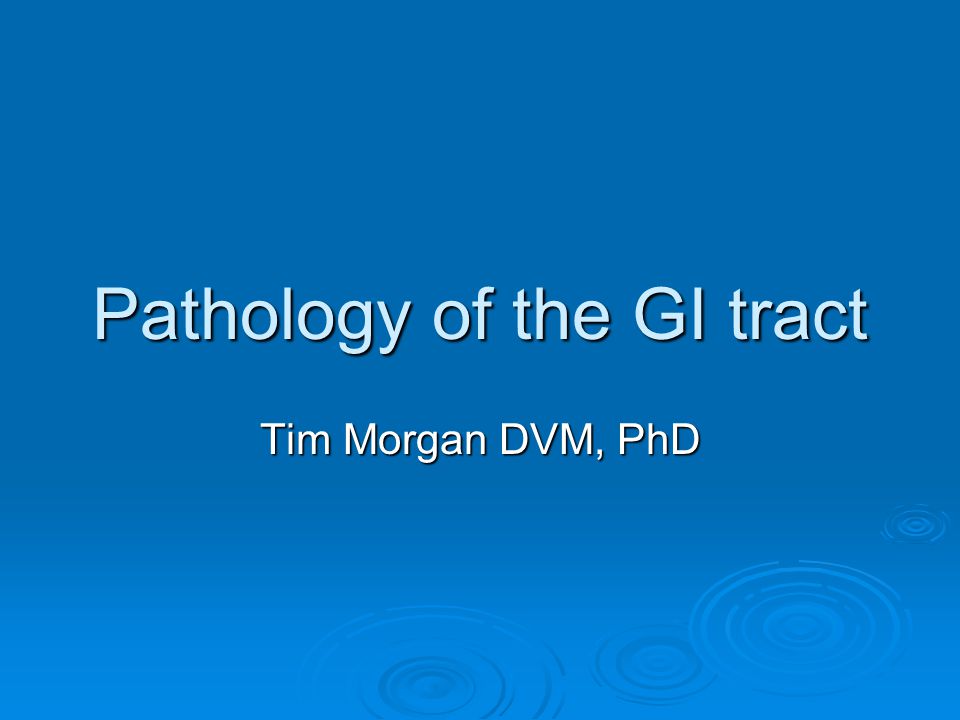 Pathology of the GI tract

Tim Morgan DVM, PhD